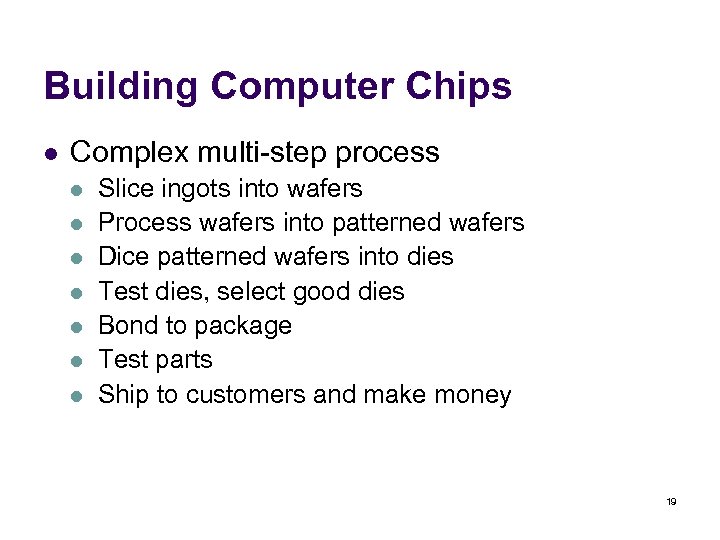 Building Computer Chips

- Complex multi-step process
  - Slice ingots into wafers
  - Process wafers into patterned wafers
  - Dice patterned wafers into dies
  - Test dies, select good dies
  - Bond to package
  - Test parts
  - Ship to customers and make money

19